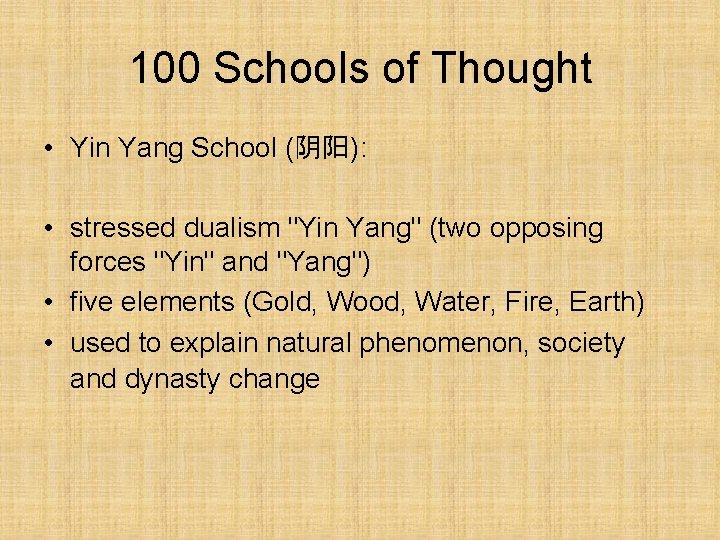 100 Schools of Thought

• Yin Yang School (阴阳):

• stressed dualism "Yin Yang" (two opposing forces "Yin" and "Yang")
• five elements (Gold, Wood, Water, Fire, Earth)
• used to explain natural phenomenon, society and dynasty change